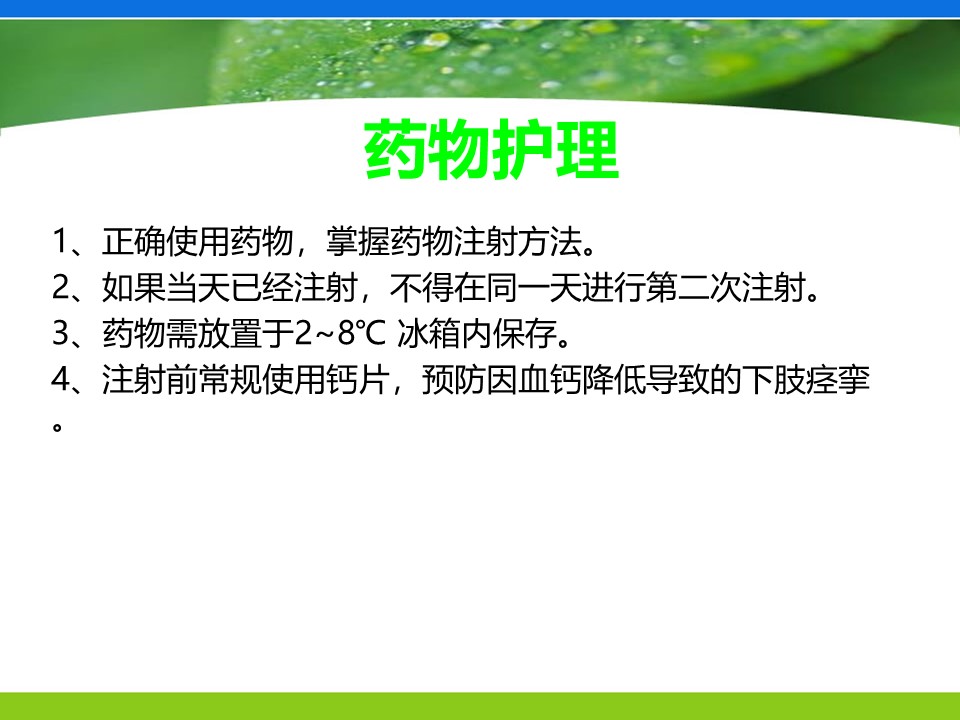 药物护理

1、正确使用药物，掌握药物注射方法。

2、如果当天已经注射，不得在同一天进行第二次注射。

3、药物需放置于2~8℃ 冰箱内保存。

4、注射前常规使用钙片，预防因血钙降低导致的下肢痉挛。